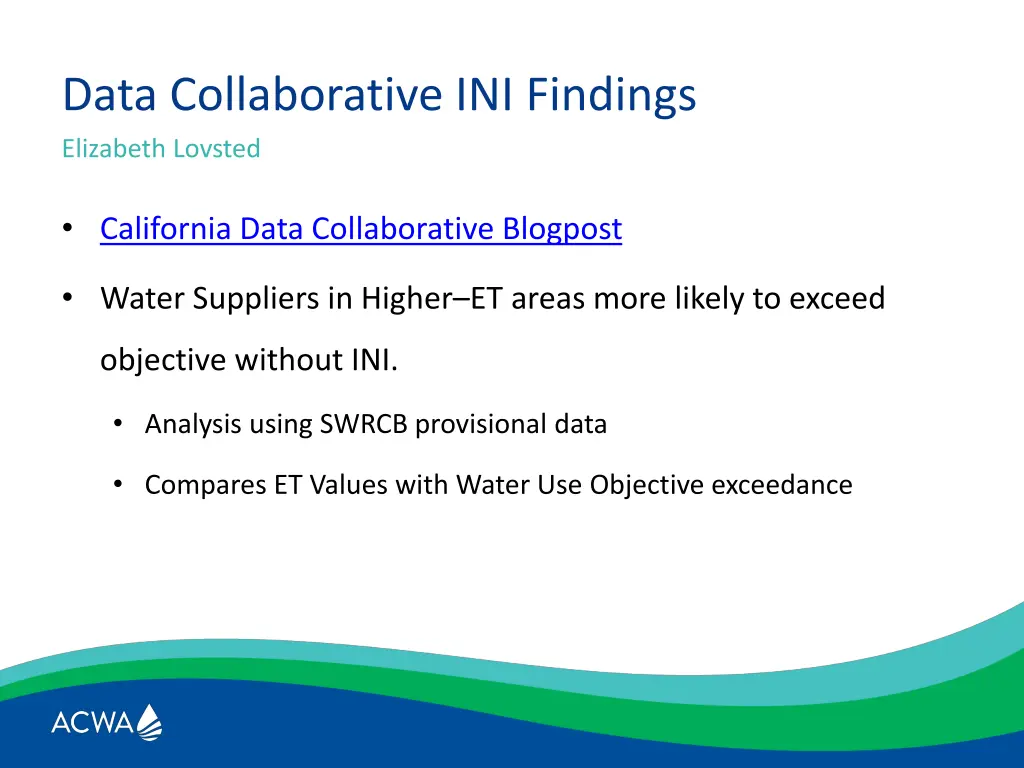 Data Collaborative INI Findings

Elizabeth Lovsted

• California Data Collaborative Blogpost

• Water Suppliers in Higher–ET areas more likely to exceed objective without INI.

• Analysis using SWRCB provisional data

• Compares ET Values with Water Use Objective exceedance

ACWA